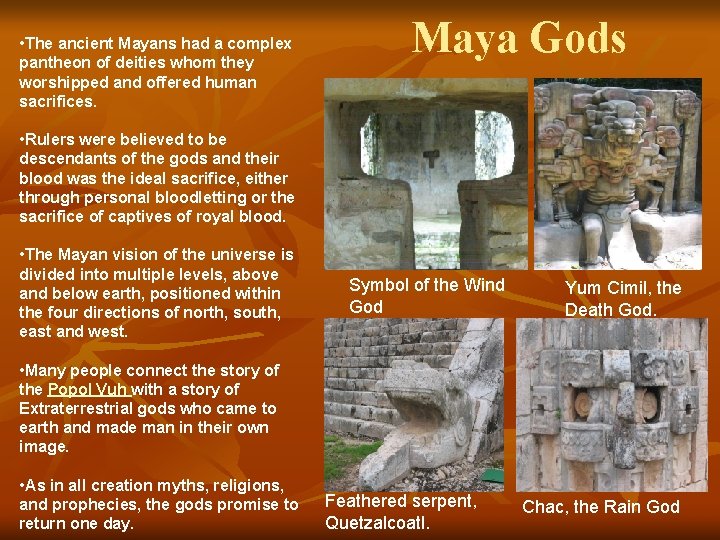 Maya Gods

•The ancient Mayans had a complex pantheon of deities whom they worshipped and offered human sacrifices.

•Rulers were believed to be descendants of the gods and their blood was the ideal sacrifice, either through personal bloodletting or the sacrifice of captives of royal blood.

•The Mayan vision of the universe is divided into multiple levels, above and below earth, positioned within the four directions of north, south, east and west.

•Many people connect the story of the Popol Vuh with a story of Extraterrestrial gods who came to earth and made man in their own image.

•As in all creation myths, religions, and prophecies, the gods promise to return one day.

Symbol of the Wind God

Yum Cimil, the Death God.

Feathered serpent, Quetzalcoatl.

Chac, the Rain God